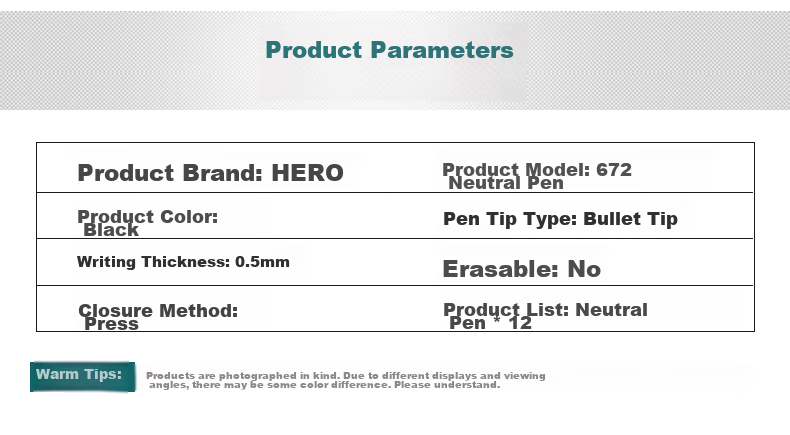 Product Parameters

| Product Brand: HERO | Product Model: 672 Neutral Pen |
|---|---|
| Product Color: Black | Pen Tip Type: Bullet Tip |
| Writing Thickness: 0.5mm | Erasable: No |
| Closure Method: Press | Product List: Neutral Pen * 12 |

Warm Tips:

Products are photographed in kind. Due to different displays and viewing angles, there may be some color difference. Please understand.